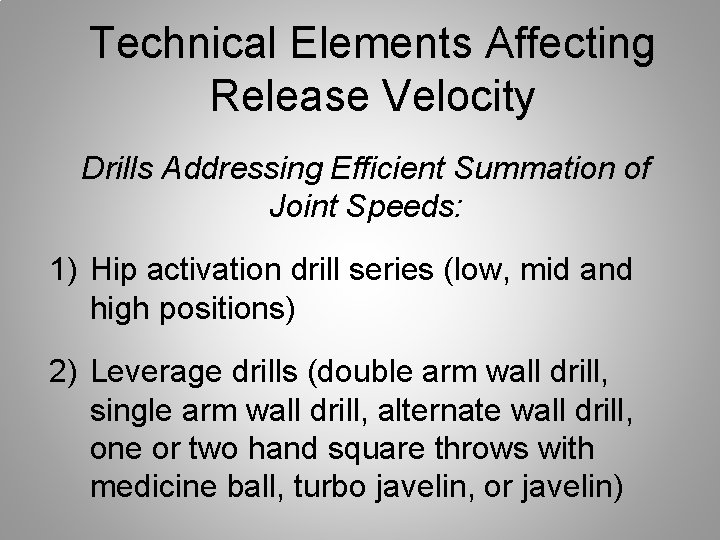 Technical Elements Affecting Release Velocity

Drills Addressing Efficient Summation of Joint Speeds:

1) Hip activation drill series (low, mid and high positions)

2) Leverage drills (double arm wall drill, single arm wall drill, alternate wall drill, one or two hand square throws with medicine ball, turbo javelin, or javelin)